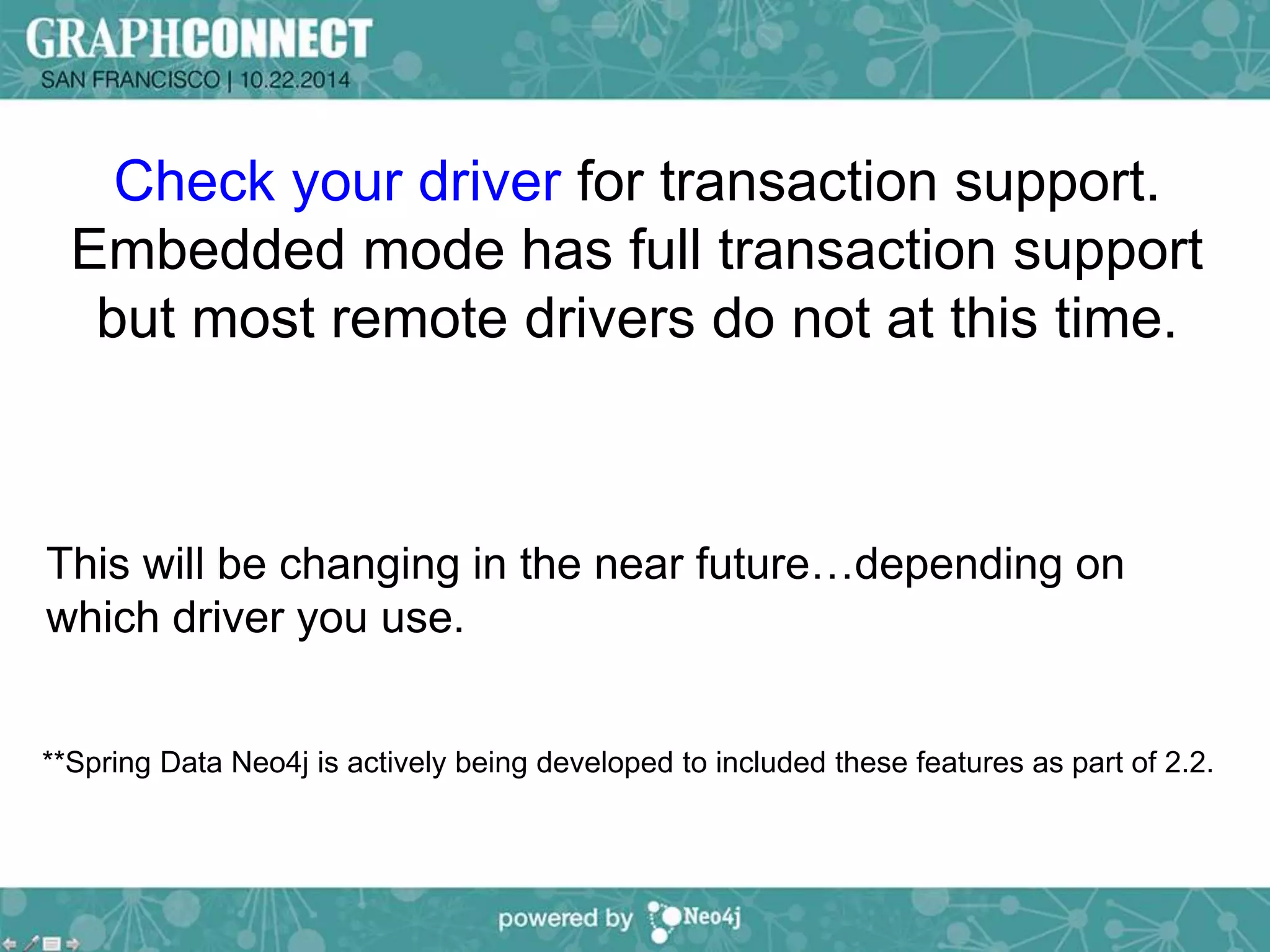 GRAPHCONNECT
SAN FRANCISCO | 10.22.2014

Check your driver for transaction support. Embedded mode has full transaction support but most remote drivers do not at this time.

This will be changing in the near future…depending on which driver you use.

**Spring Data Neo4j is actively being developed to included these features as part of 2.2.

powered by Neo4j